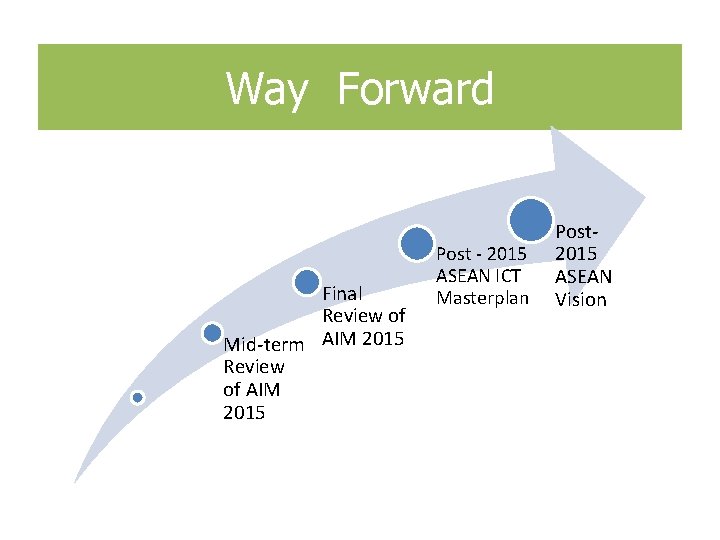 Way Forward

Mid-term Review of AIM 2015

Final Review of AIM 2015

Post - 2015 ASEAN ICT Masterplan

Post-2015 ASEAN Vision